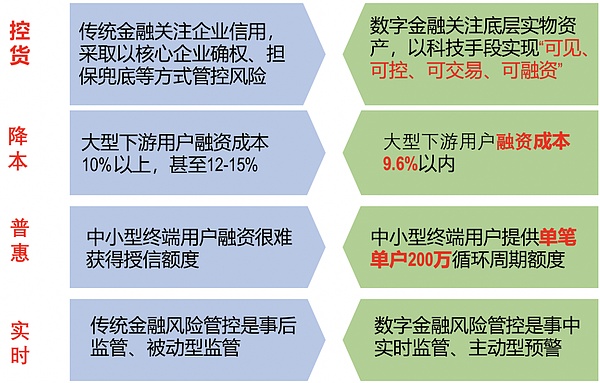 控货

传统金融关注企业信用，采取以核心企业确权、担保兜底等方式管控风险

数字金融关注底层实物资产，以科技手段实现“可见、可控、可交易、可融资”

降本

大型下游用户融资成本10%以上，甚至12-15%

大型下游用户融资成本9.6%以内

普惠

中小型终端用户融资很难获得授信额度

中小型终端用户提供单笔单户200万循环周期额度

实时

传统金融风险管控是事后监管、被动型监管

数字金融风险管控是事中实时监管、主动型预警